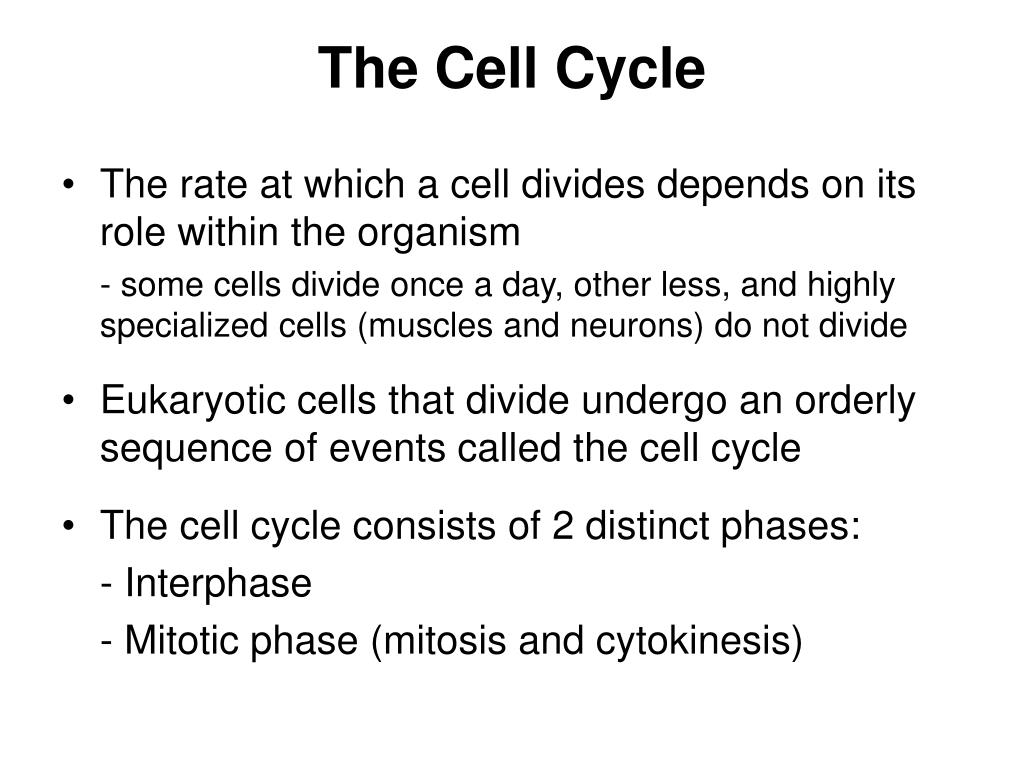 The Cell Cycle

• The rate at which a cell divides depends on its role within the organism

- some cells divide once a day, other less, and highly specialized cells (muscles and neurons) do not divide

• Eukaryotic cells that divide undergo an orderly sequence of events called the cell cycle

• The cell cycle consists of 2 distinct phases:

- Interphase

- Mitotic phase (mitosis and cytokinesis)